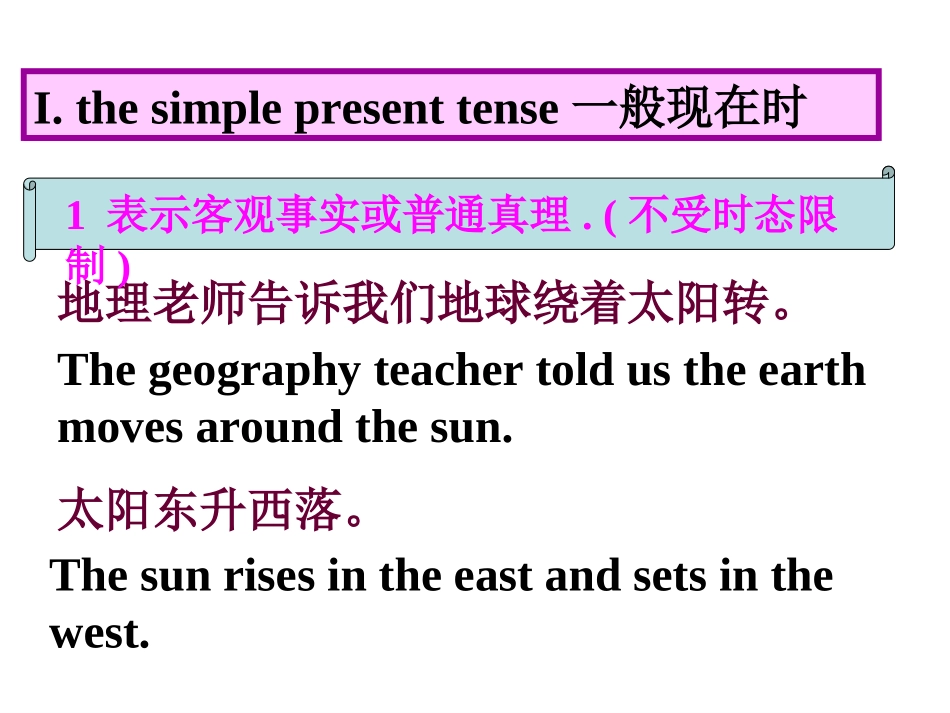 I. the simple present tense 一般现在时

1 表示客观事实或普通真理 . ( 不受时态限制 )

地理老师告诉我们地球绕着太阳转。

The geography teacher told us the earth moves around the sun.

太阳东升西落。

The sun rises in the east and sets in the west.